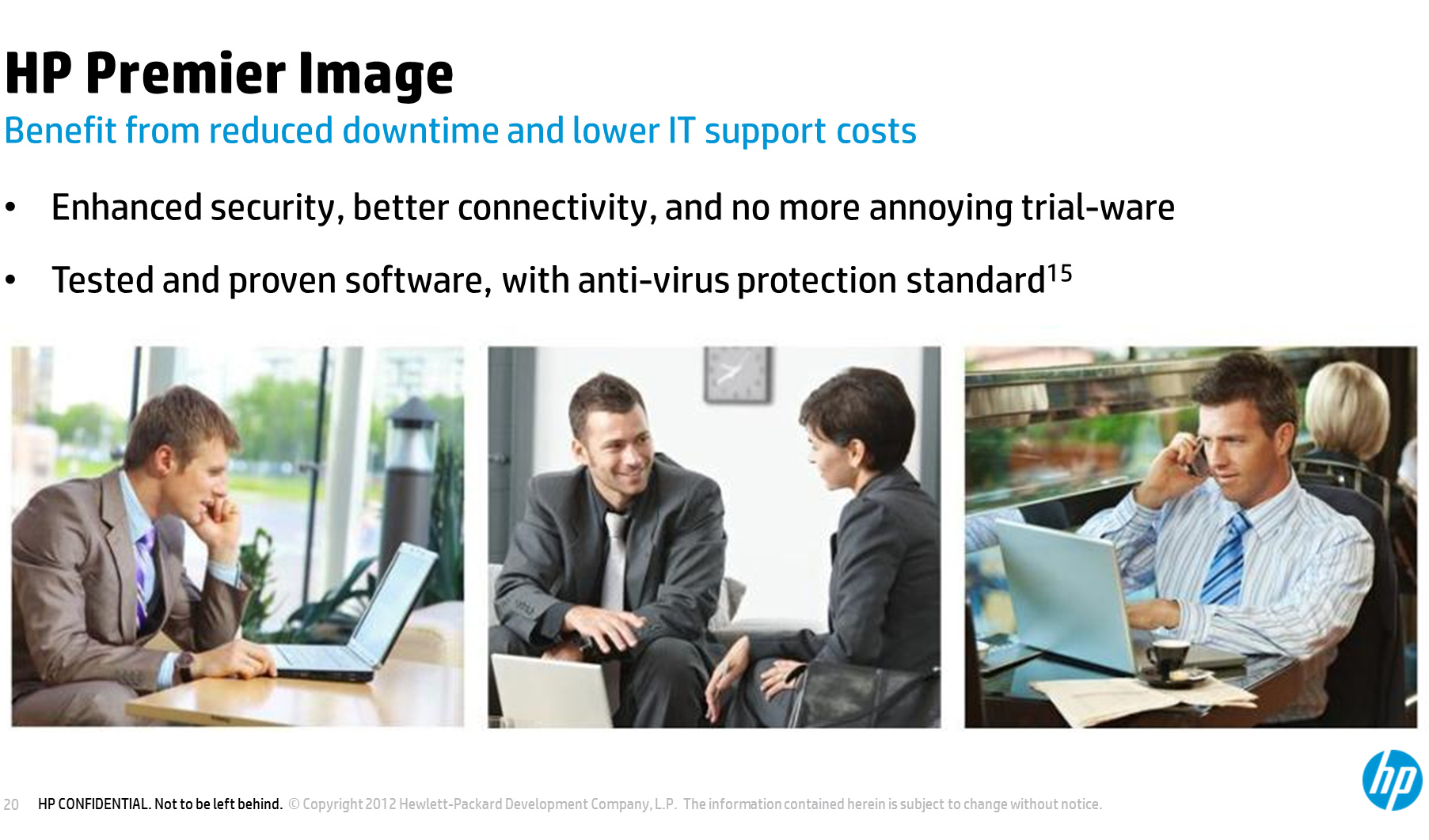 HP Premier Image

Benefit from reduced downtime and lower IT support costs

• Enhanced security, better connectivity, and no more annoying trial-ware

• Tested and proven software, with anti-virus protection standard$^{15}$

20 HP CONFIDENTIAL. Not to be left behind. © Copyright 2012 Hewlett-Packard Development Company, L.P. The information contained herein is subject to change without notice.

hp